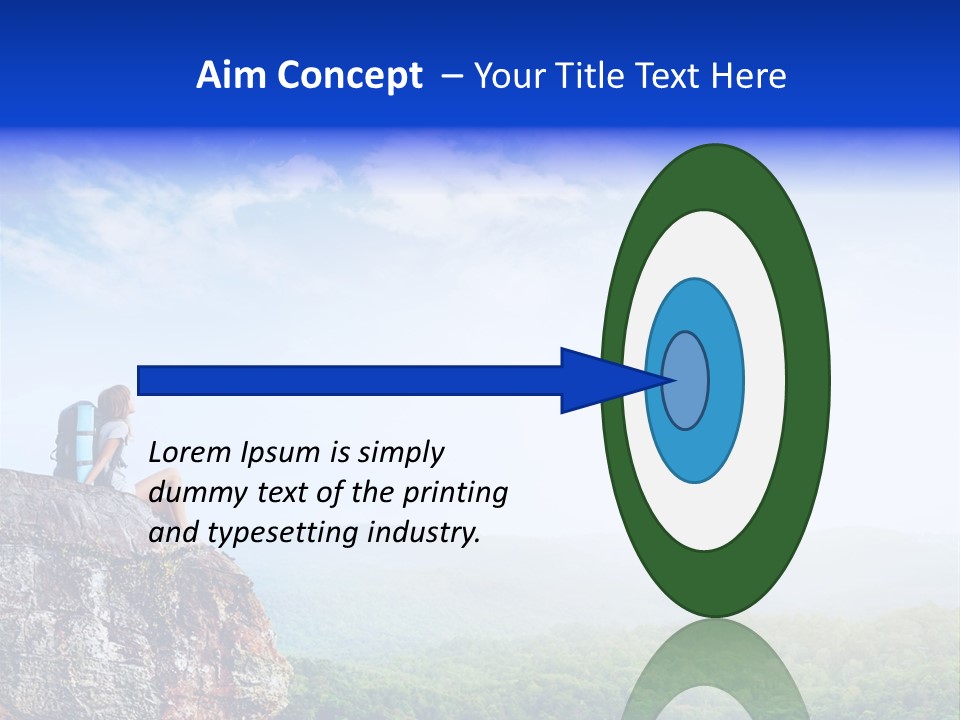 Aim Concept – Your Title Text Here

Lorem Ipsum is simply dummy text of the printing and typesetting industry.